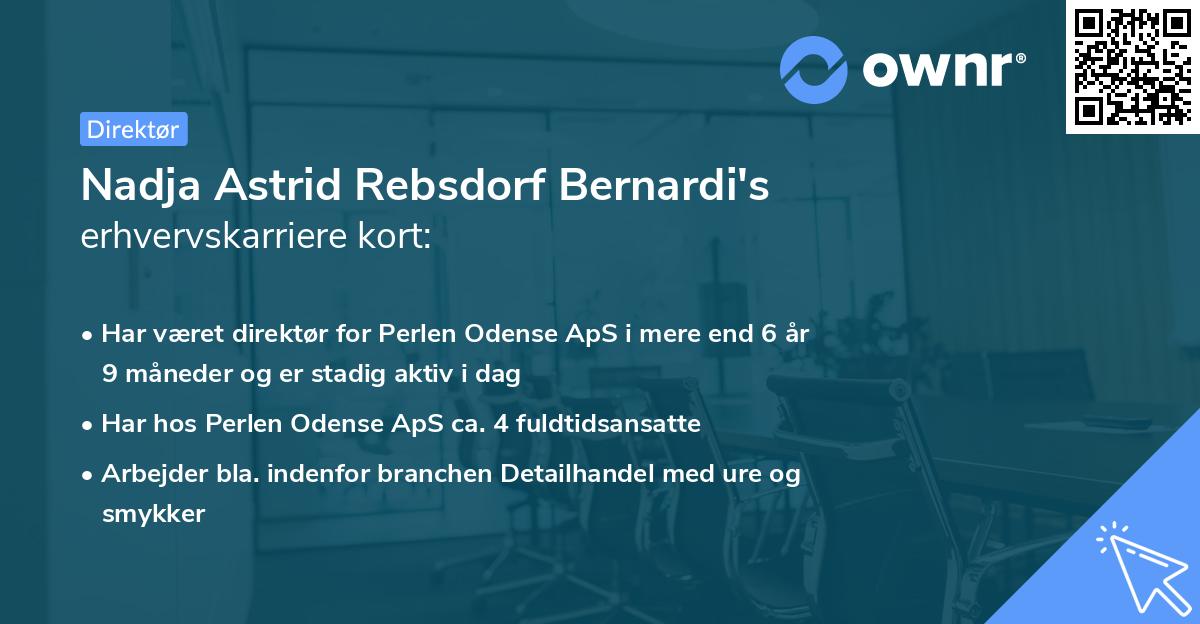 ownr®

Direktør

Nadja Astrid Rebsdorf Bernardi's erhvervskarriere kort:

• Har været direktør for Perlen Odense ApS i mere end 6 år 9 måneder og er stadig aktiv i dag

• Har hos Perlen Odense ApS ca. 4 fuldtidsansatte

• Arbejder bla. indenfor branchen Detailhandel med ure og smykker